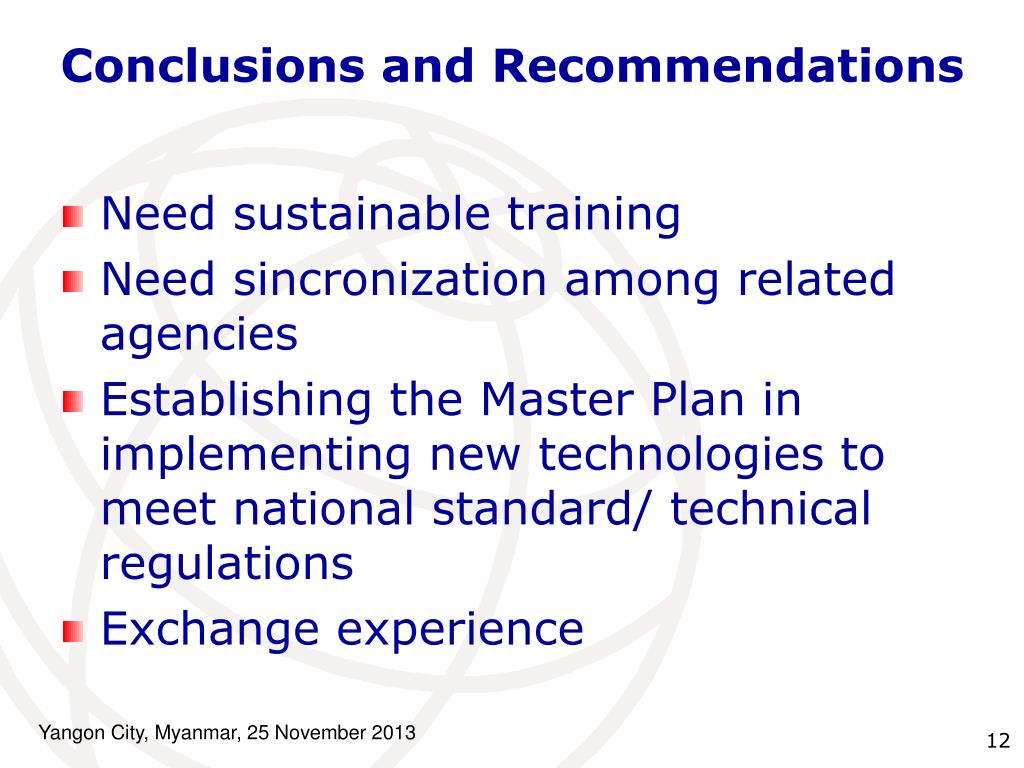 Conclusions and Recommendations

Need sustainable training

Need sincronization among related agencies

Establishing the Master Plan in implementing new technologies to meet national standard/ technical regulations

Exchange experience

Yangon City, Myanmar, 25 November 2013

12